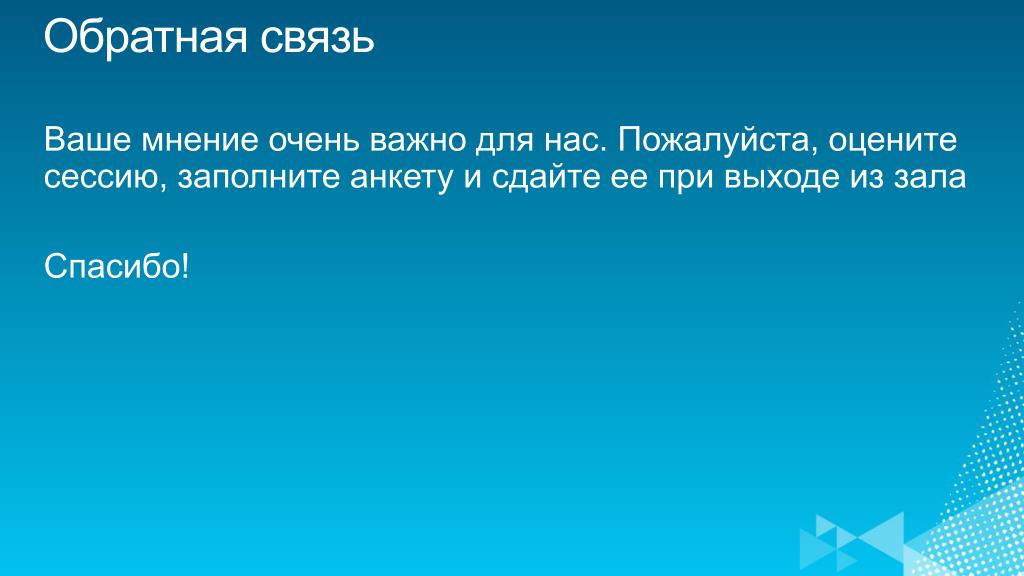 Обратная связь

Ваше мнение очень важно для нас. Пожалуйста, оцените сессию, заполните анкету и сдайте ее при выходе из зала

Спасибо!